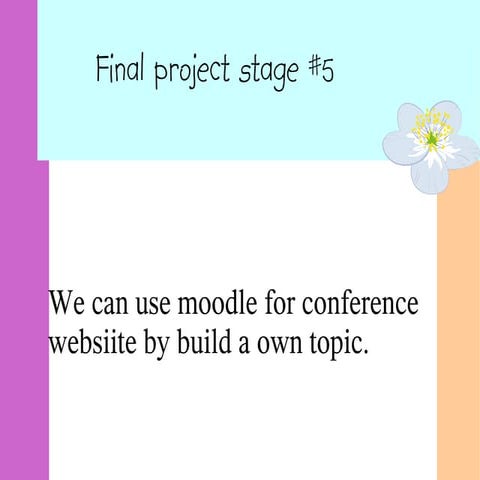 Final project stage #5

We can use moodle for conference websiite by build a own topic.